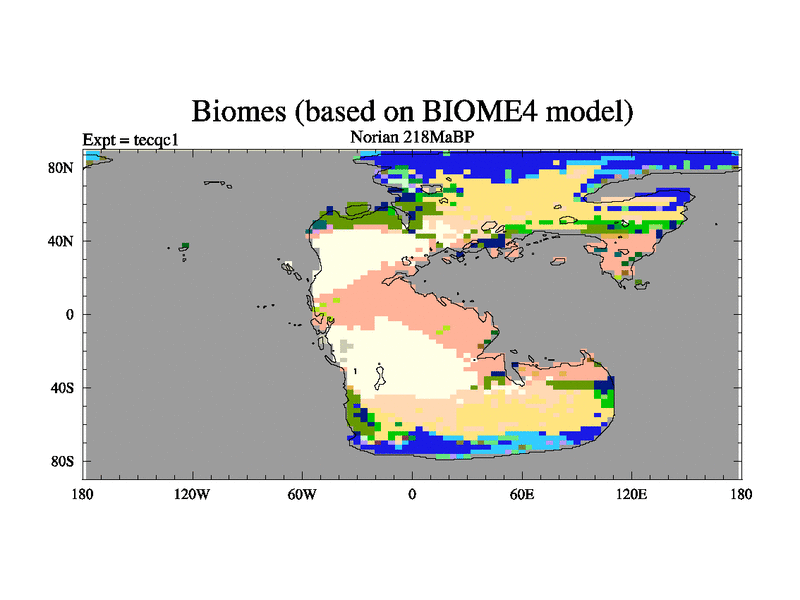 Biomes (based on BIOME4 model)
Expt = tecqc1
Norian 218MaBP

80N
40N
0
40S
80S

180 120W 60W 0 60E 120E 180